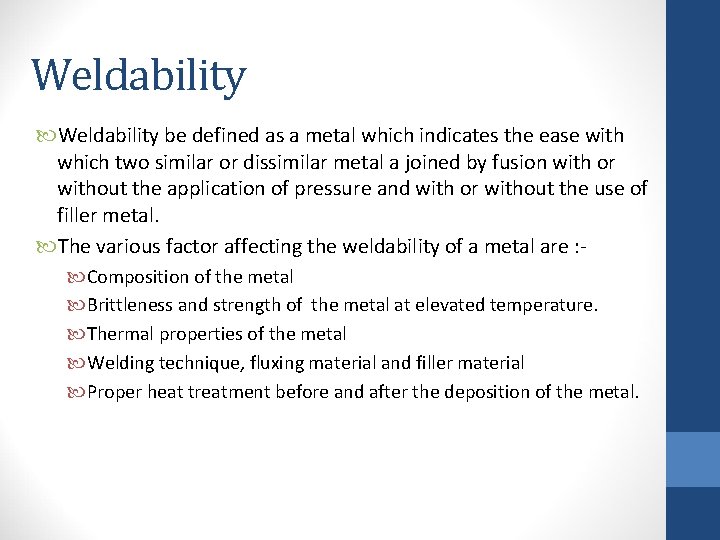 Weldability

Weldability be defined as a metal which indicates the ease with which two similar or dissimilar metal a joined by fusion with or without the application of pressure and with or without the use of filler metal.

The various factor affecting the weldability of a metal are :-

Composition of the metal

Brittleness and strength of the metal at elevated temperature.

Thermal properties of the metal

Welding technique, fluxing material and filler material

Proper heat treatment before and after the deposition of the metal.